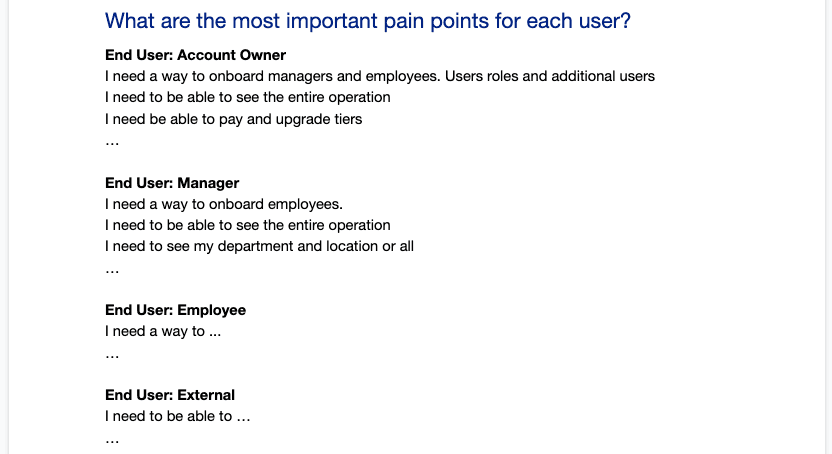 What are the most important pain points for each user?

End User: Account Owner
I need a way to onboard managers and employees. Users roles and additional users
I need to be able to see the entire operation
I need be able to pay and upgrade tiers
…

End User: Manager
I need a way to onboard employees.
I need to be able to see the entire operation
I need to see my department and location or all
…

End User: Employee
I need a way to ...
…

End User: External
I need to be able to …
…